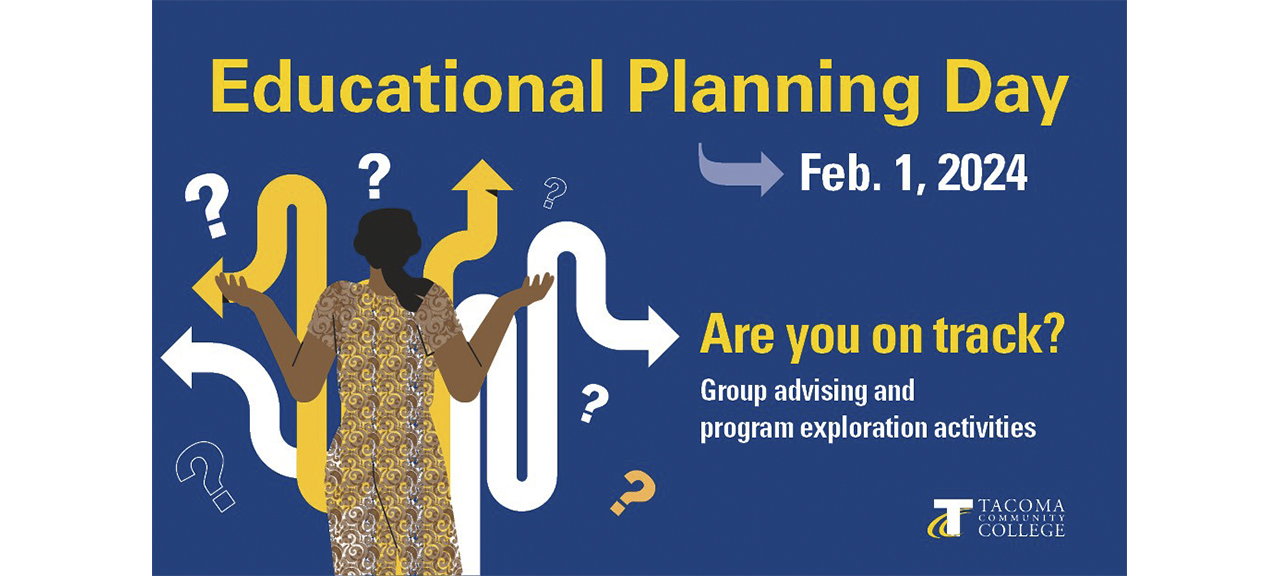 Educational Planning Day

Feb. 1, 2024

?

?

?

?

?

?

Are you on track?

Group advising and program exploration activities

TACOMA COMMUNITY COLLEGE